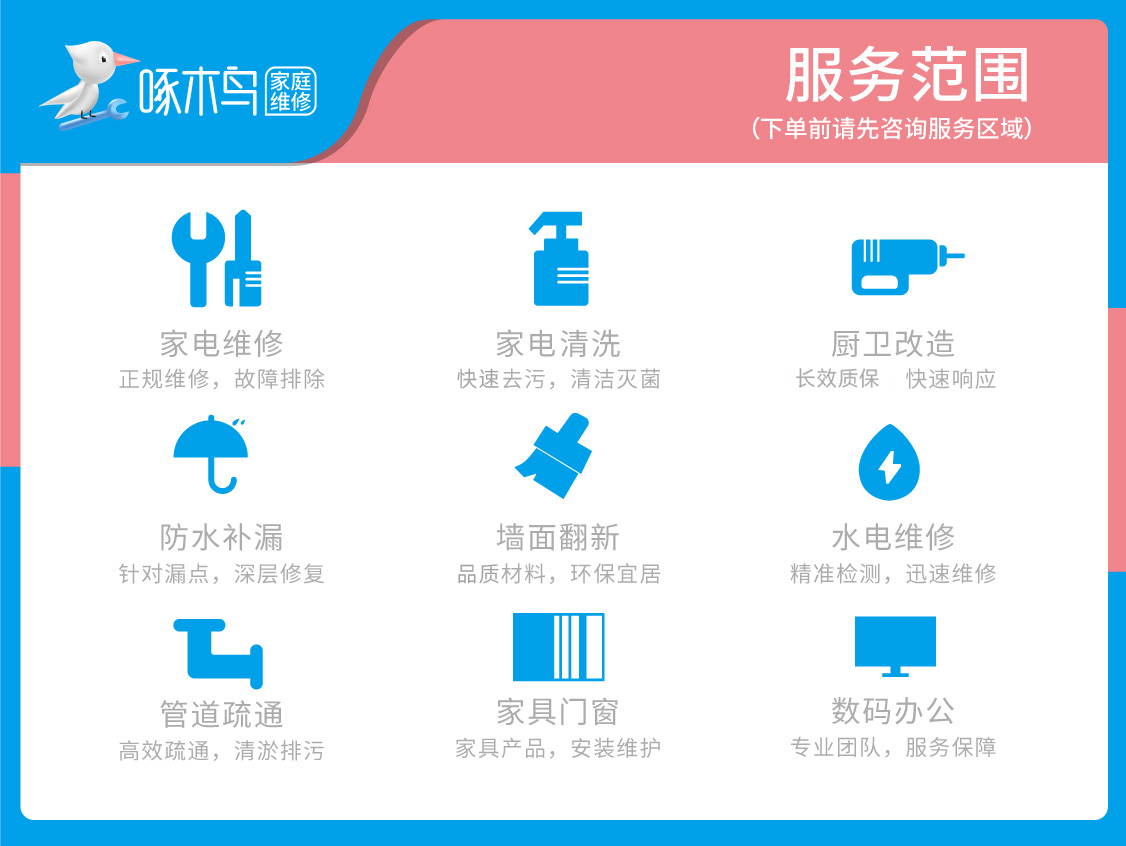 啄木鸟 家庭维修

服务范围
(下单前请先咨询服务区域)

家电维修
正规维修，故障排除

家电清洗
快速去污，清洁灭菌

厨卫改造
长效质保 快速响应

防水补漏
针对漏点，深层修复

墙面翻新
品质材料，环保宜居

水电维修
精准检测，迅速维修

管道疏通
高效疏通，清淤排污

家具门窗
家具产品，安装维护

数码办公
专业团队，服务保障